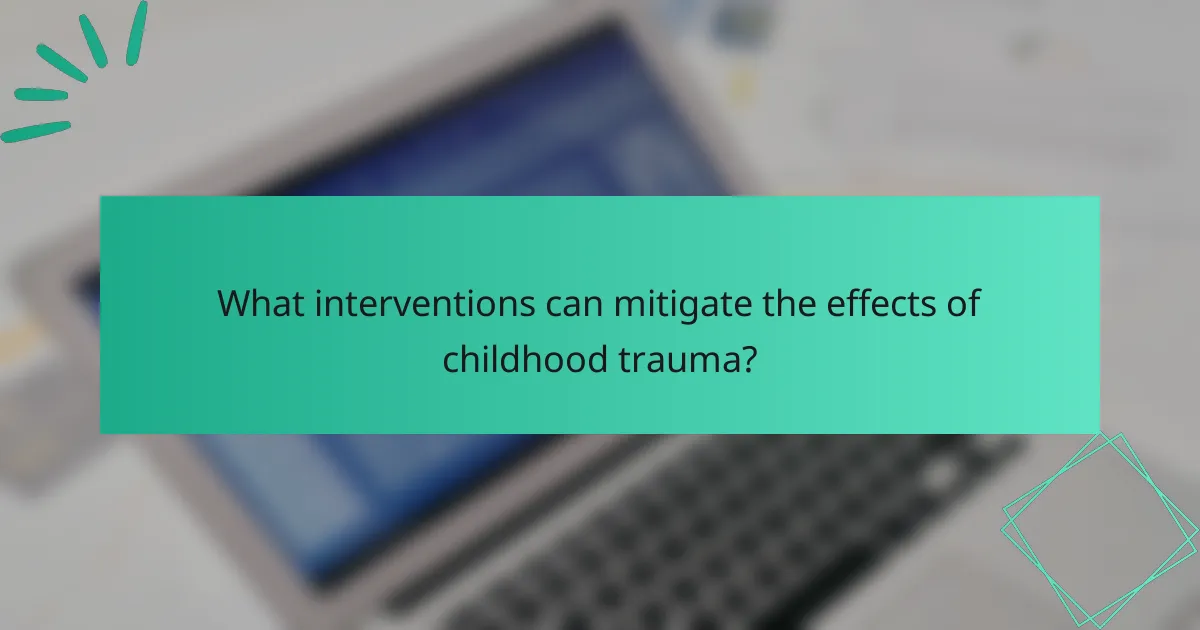 What interventions can mitigate the effects of childhood trauma?